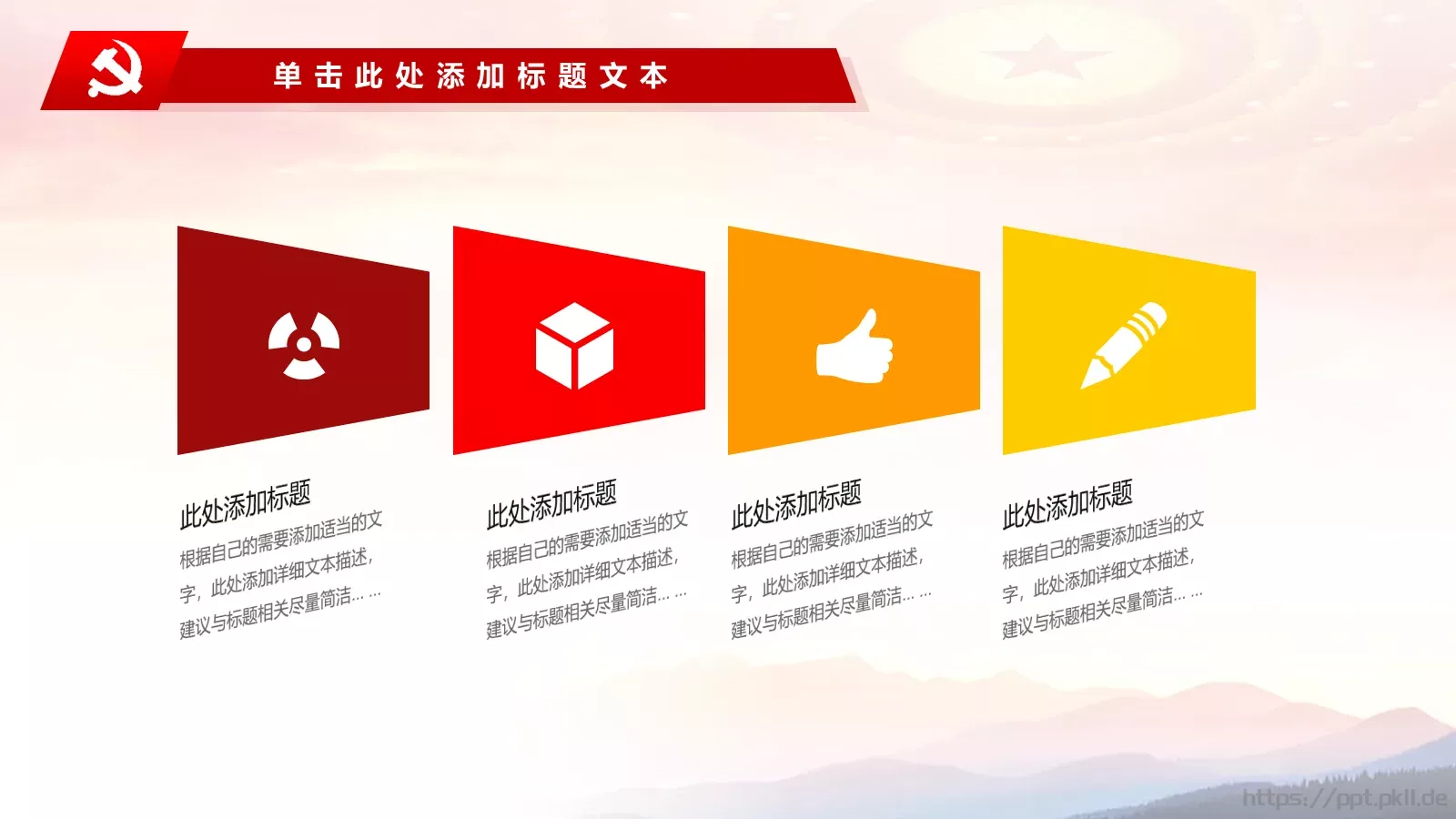 单击此处添加标题文本

此处添加标题
根据自己的需要添加适当的文字，此处添加详细文本描述，建议与标题相关尽量简洁… …

此处添加标题
根据自己的需要添加适当的文字，此处添加详细文本描述，建议与标题相关尽量简洁… …

此处添加标题
根据自己的需要添加适当的文字，此处添加详细文本描述，建议与标题相关尽量简洁… …

此处添加标题
根据自己的需要添加适当的文字，此处添加详细文本描述，建议与标题相关尽量简洁… …

https://ppt.pkll.de